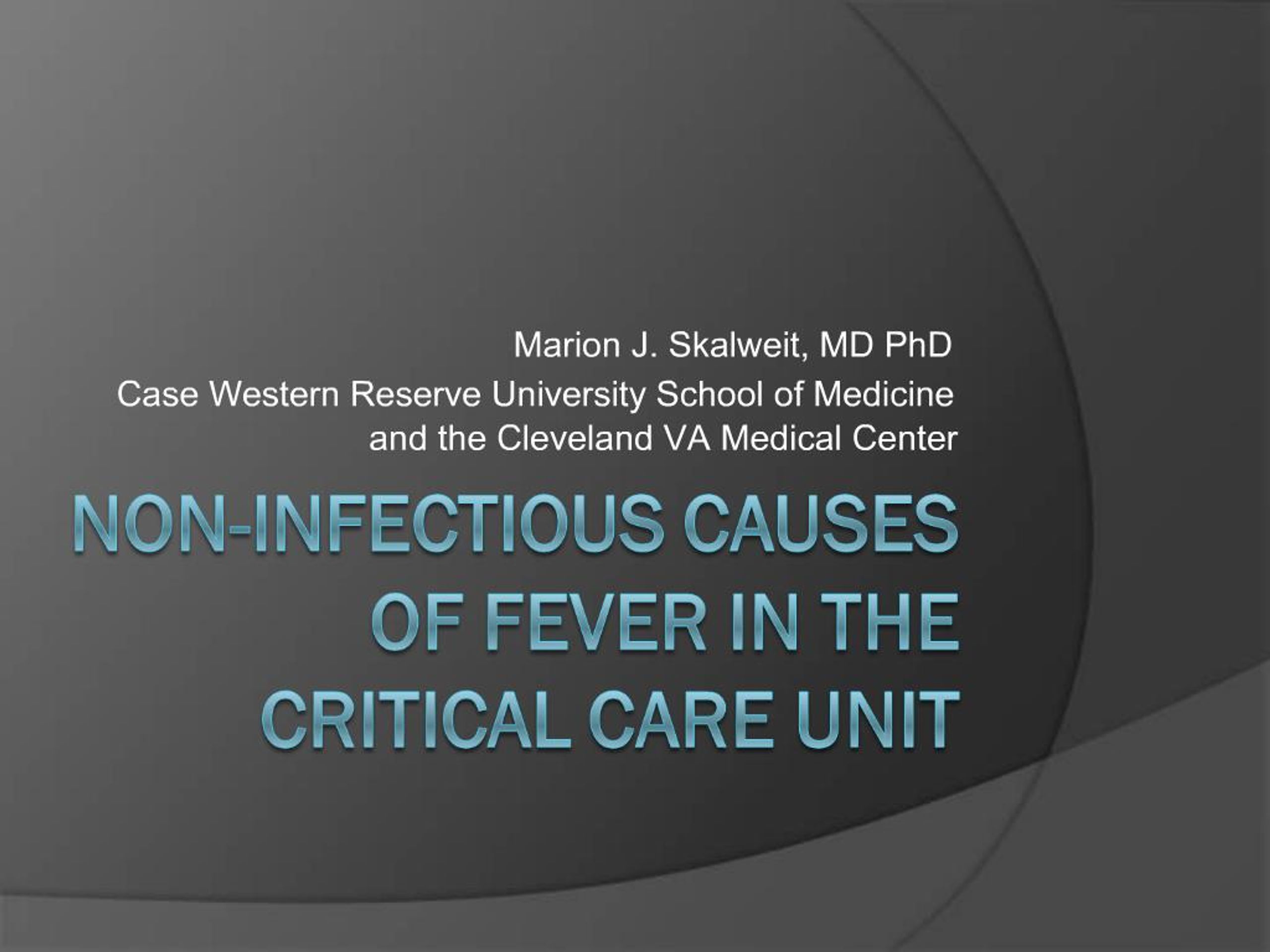 Marion J. Skalweit, MD PhD
Case Western Reserve University School of Medicine and the Cleveland VA Medical Center

NON-INFECTIOUS CAUSES OF FEVER IN THE CRITICAL CARE UNIT